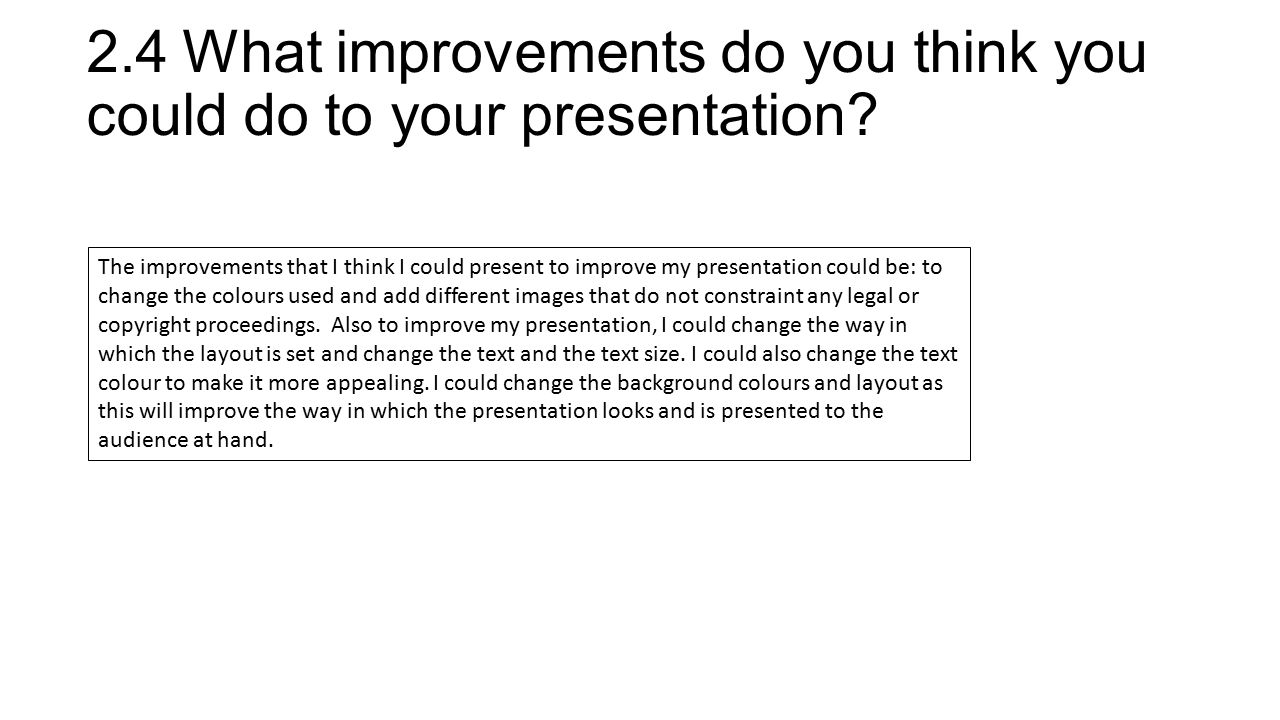 2.4 What improvements do you think you could do to your presentation?

The improvements that I think I could present to improve my presentation could be: to change the colours used and add different images that do not constraint any legal or copyright proceedings. Also to improve my presentation, I could change the way in which the layout is set and change the text and the text size. I could also change the text colour to make it more appealing. I could change the background colours and layout as this will improve the way in which the presentation looks and is presented to the audience at hand.